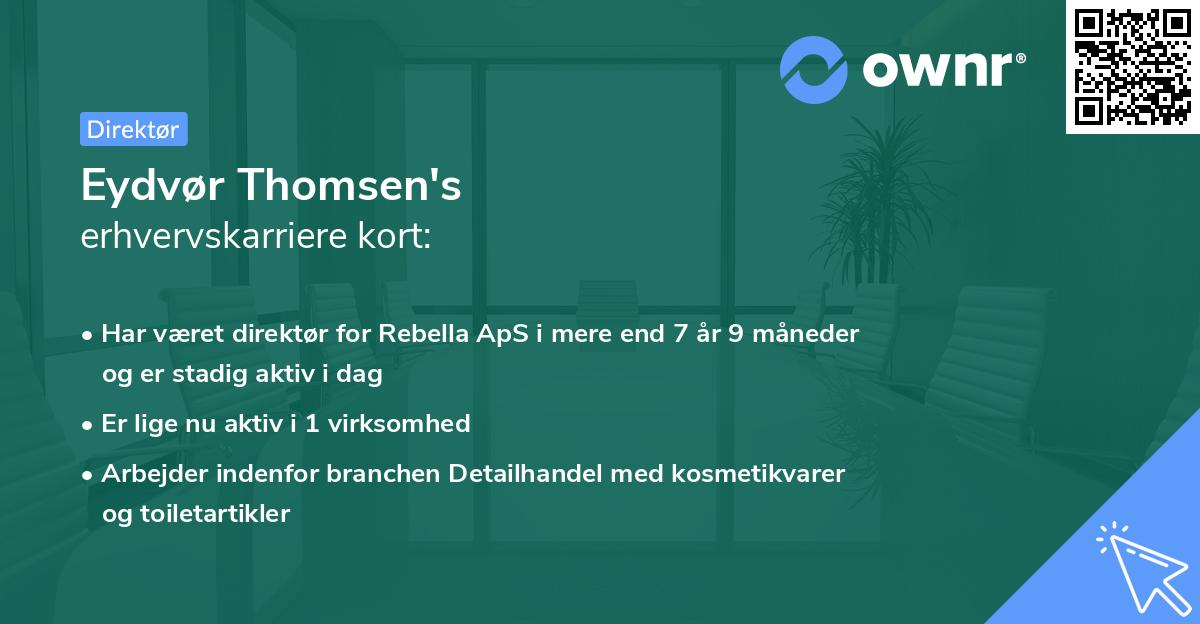 ownr®

Direktør

Eydvør Thomsen's
erhvervskarriere kort:

• Har været direktør for Rebella ApS i mere end 7 år 9 måneder og er stadig aktiv i dag

• Er lige nu aktiv i 1 virksomhed

• Arbejder indenfor branchen Detailhandel med kosmetikvarer og toiletartikler